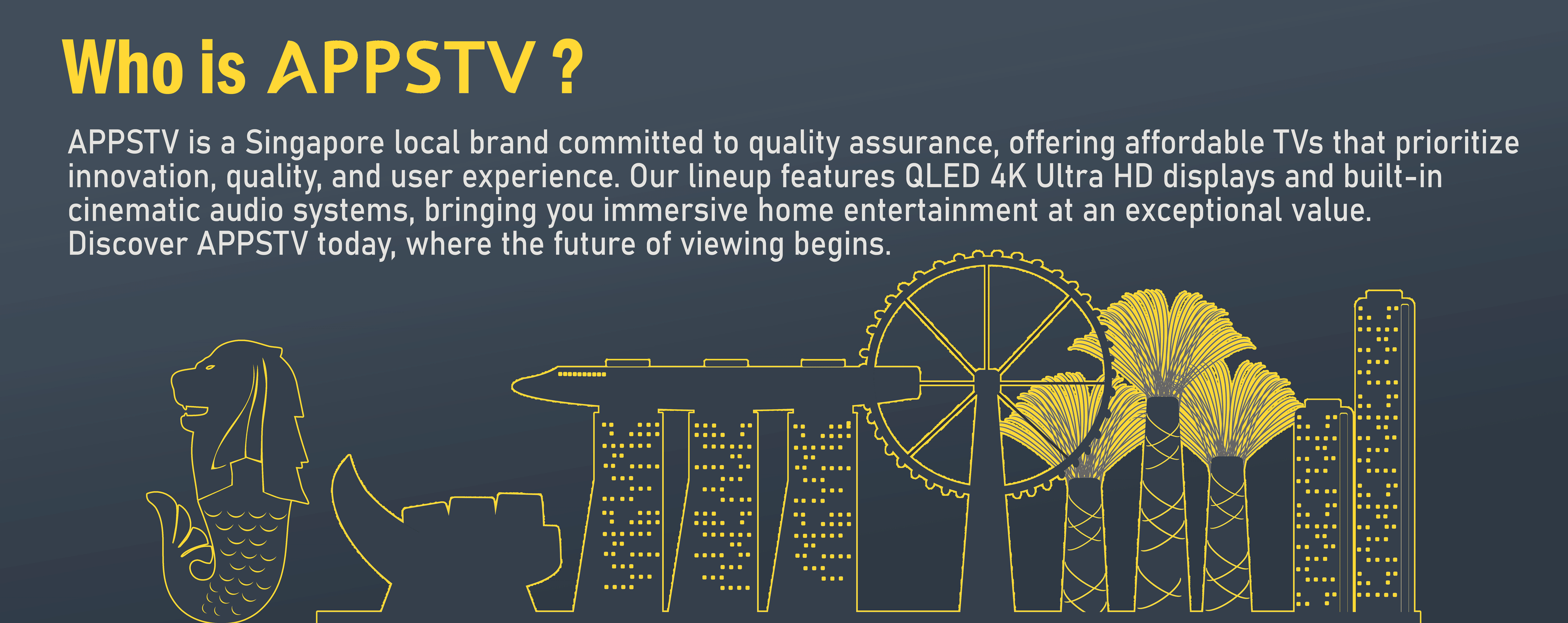 Who is APPSTV ?

APPSTV is a Singapore local brand committed to quality assurance, offering affordable TVs that prioritize innovation, quality, and user experience. Our lineup features QLED 4K Ultra HD displays and built-in cinematic audio systems, bringing you immersive home entertainment at an exceptional value. Discover APPSTV today, where the future of viewing begins.